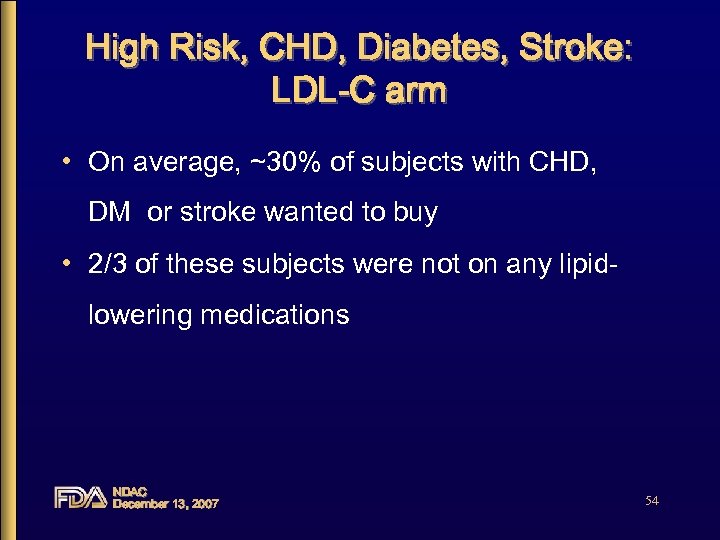 High Risk, CHD, Diabetes, Stroke: LDL-C arm

• On average, ~30% of subjects with CHD, DM or stroke wanted to buy

• 2/3 of these subjects were not on any lipid-lowering medications

FDA NDAC
December 13, 2007

54